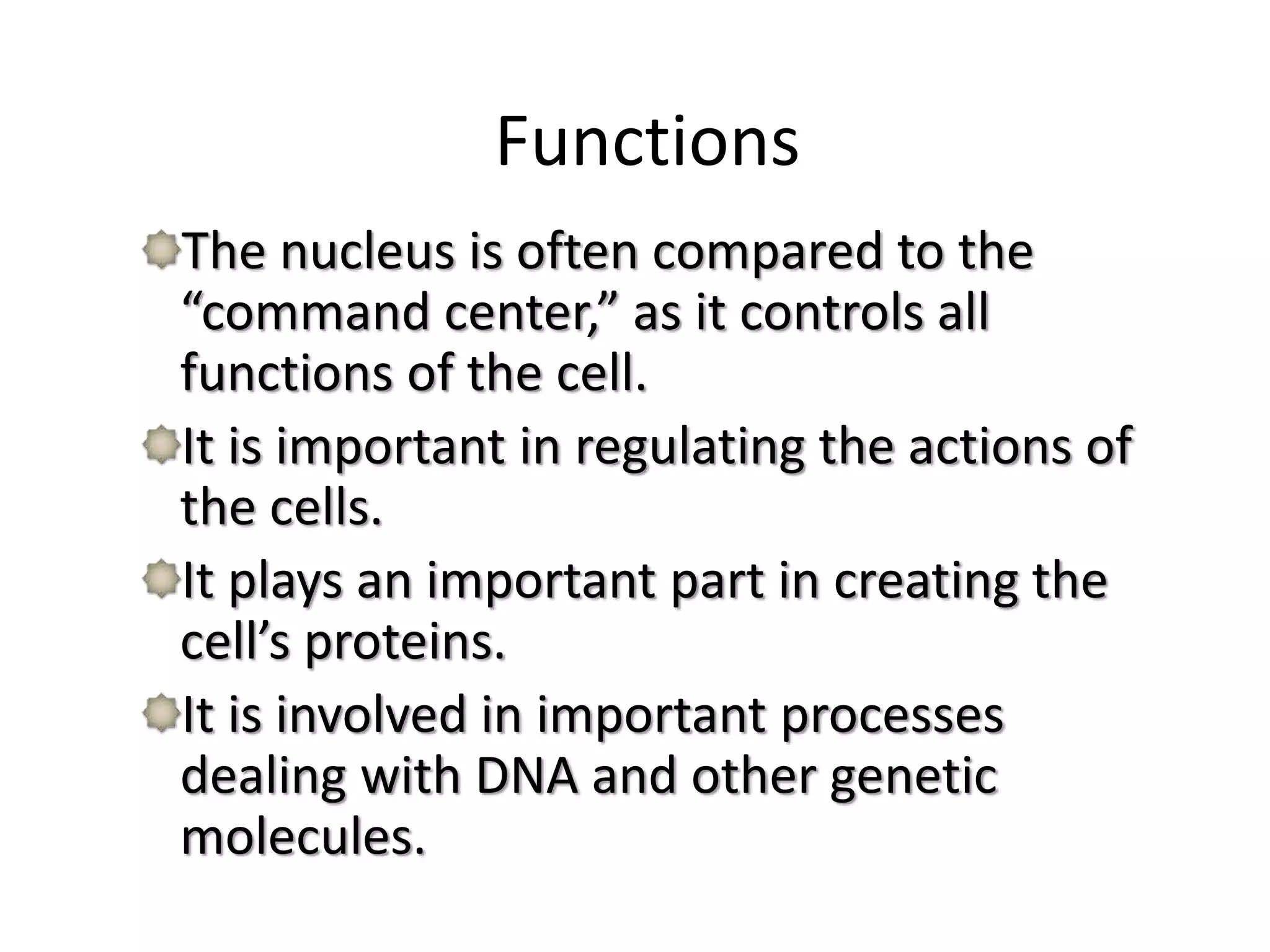 Functions

The nucleus is often compared to the “command center,” as it controls all functions of the cell.

It is important in regulating the actions of the cells.

It plays an important part in creating the cell’s proteins.

It is involved in important processes dealing with DNA and other genetic molecules.